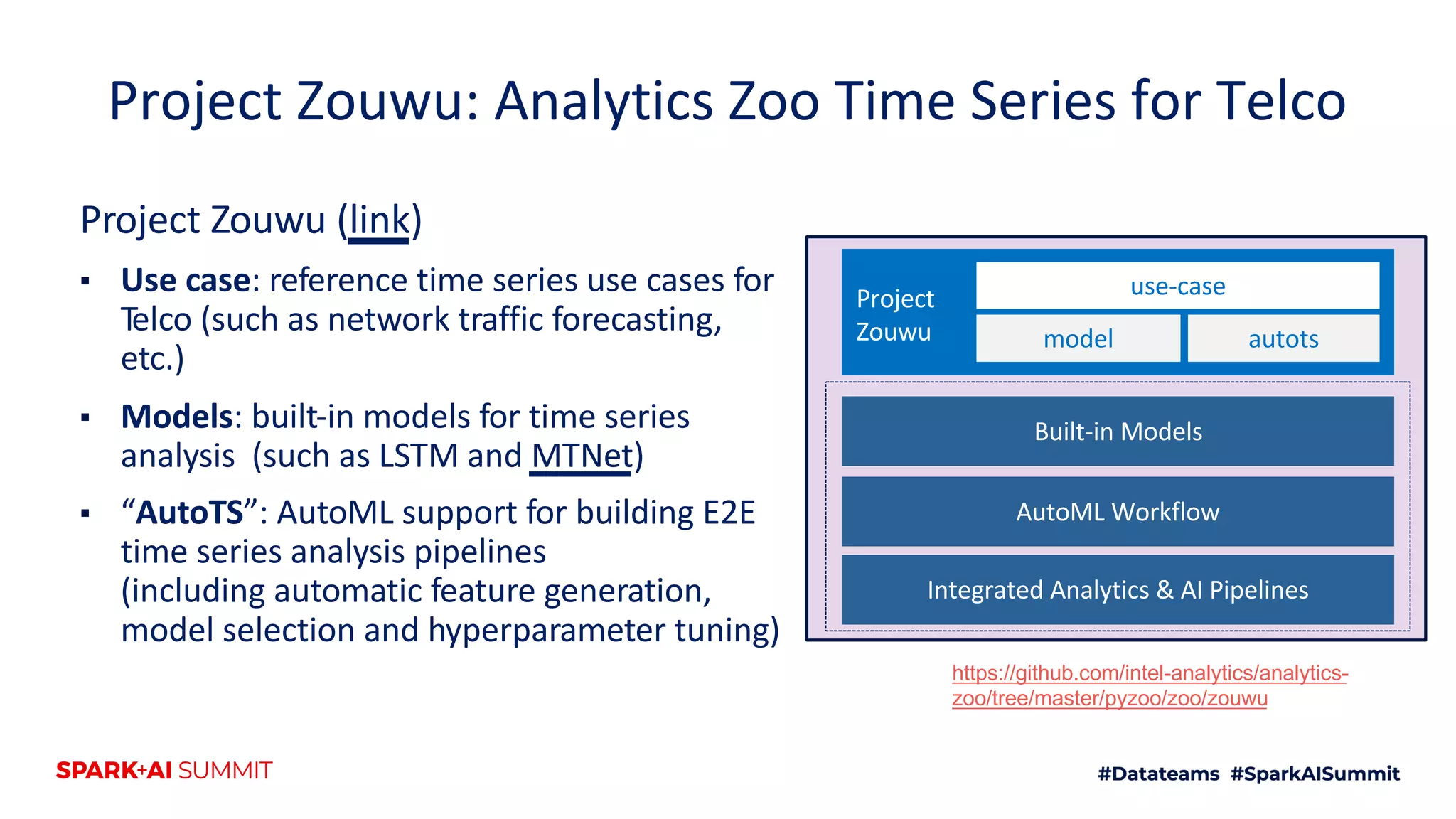 Project Zouwu: Analytics Zoo Time Series for Telco

Project Zouwu (link)

▪ **Use case**: reference time series use cases for Telco (such as network traffic forecasting, etc.)

▪ **Models**: built-in models for time series analysis (such as LSTM and MTNet)

▪ "**AutoTS**": AutoML support for building E2E time series analysis pipelines (including automatic feature generation, model selection and hyperparameter tuning)

Project Zouwu

use-case

model

autots

Built-in Models

AutoML Workflow

Integrated Analytics & AI Pipelines

https://github.com/intel-analytics/analytics-zoo/tree/master/pyzoo/zoo/zouwu

SPARK+AI SUMMIT

#Datateams #SparkAISummit